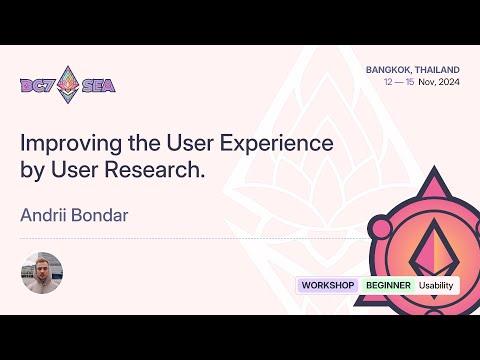 DC7 SEA

BANGKOK, THAILAND
12 — 15 Nov, 2024

Improving the User Experience by User Research.

Andrii Bondar

WORKSHOP BEGINNER Usability